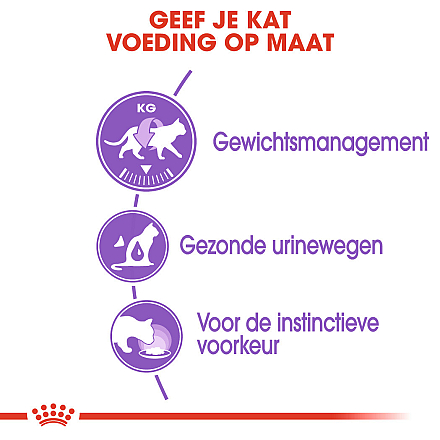 GEEF JE KAT VOEDING OP MAAT

KG

Gewichtsmanagement

Gezonde urinewegen

Voor de instinctieve voorkeur